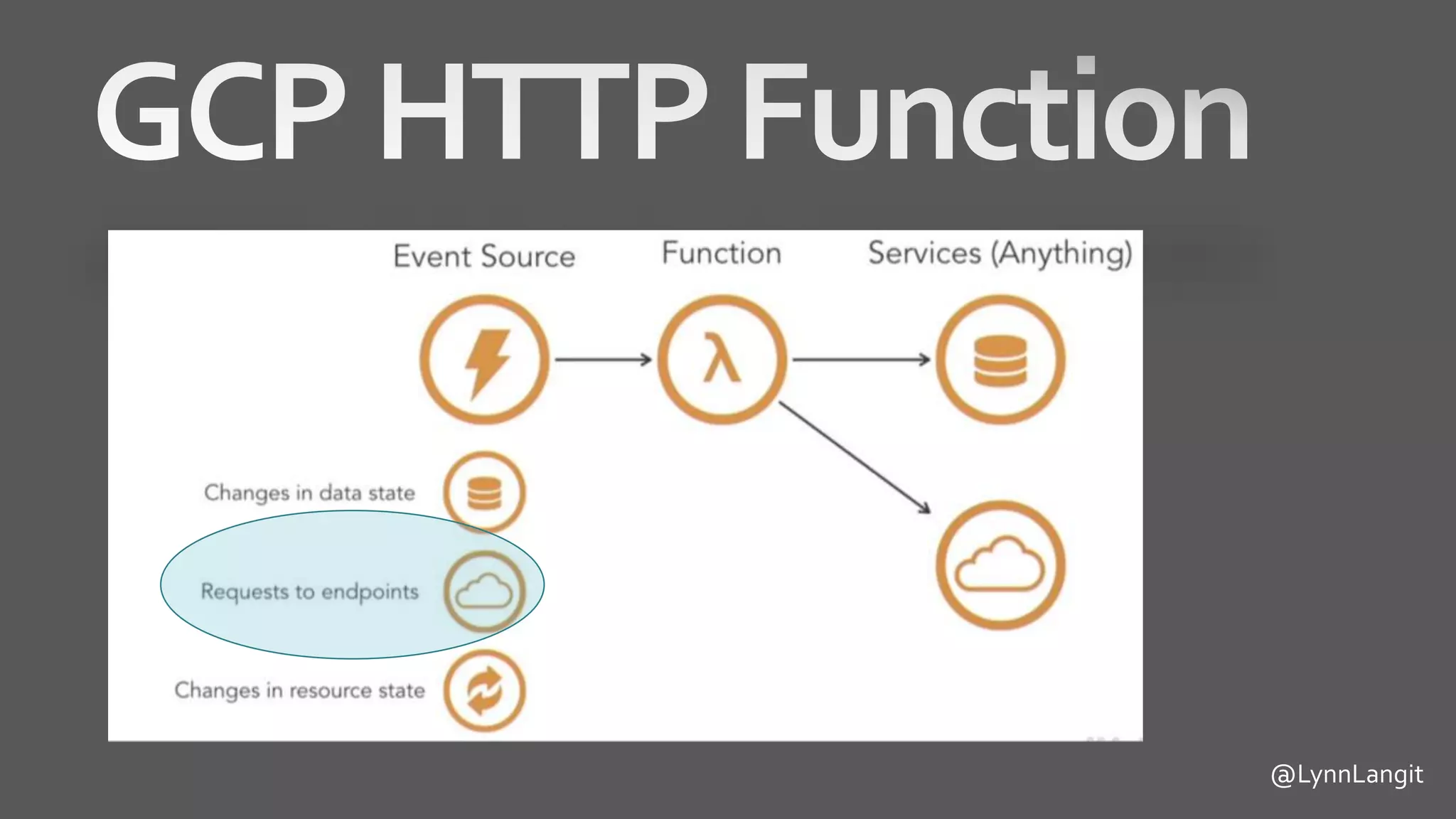 GCP HTTP Function

Event Source

Function

Services (Anything)

λ

Changes in data state

Requests to endpoints

Changes in resource state

@LynnLangit